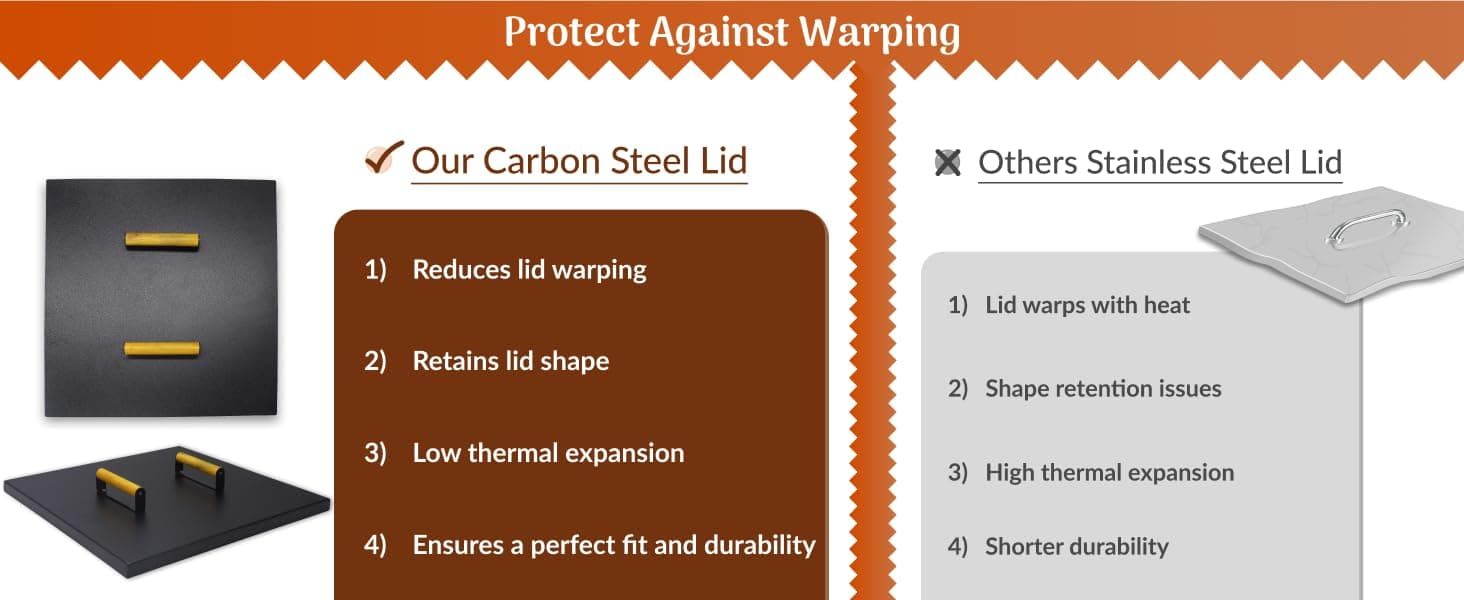 Protect Against Warping

Our Carbon Steel Lid

1) Reduces lid warping

2) Retains lid shape

3) Low thermal expansion

4) Ensures a perfect fit and durability

Others Stainless Steel Lid

1) Lid warps with heat

2) Shape retention issues

3) High thermal expansion

4) Shorter durability